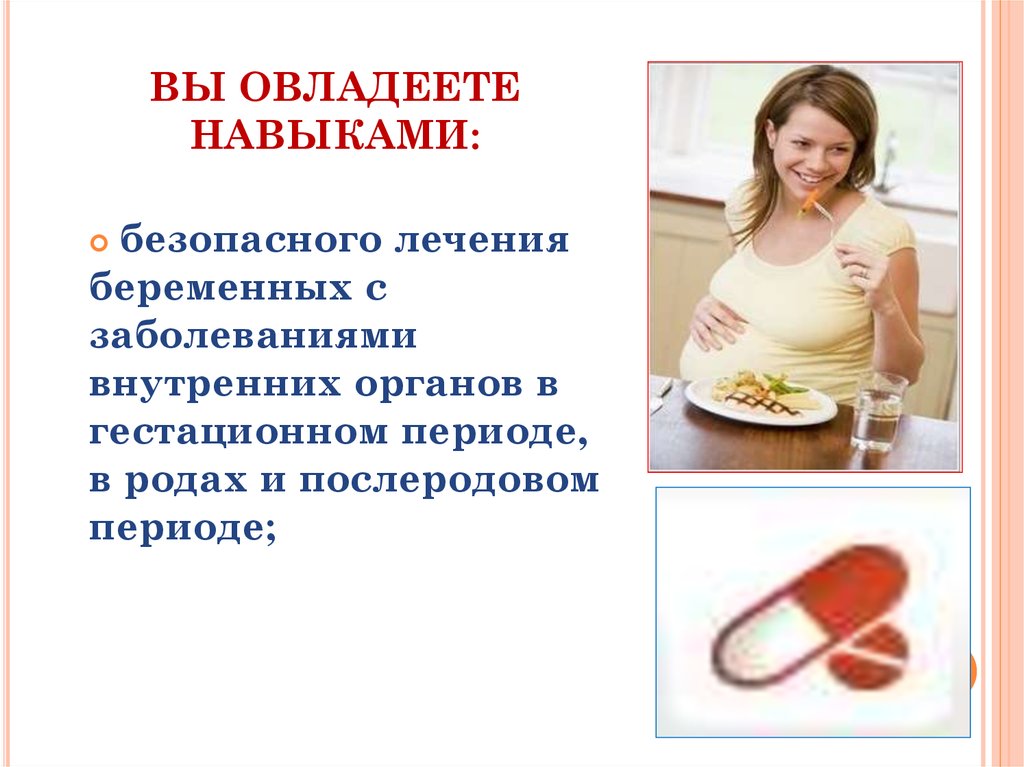 ВЫ ОВЛАДЕЕТЕ НАВЫКАМИ:

безопасного лечения беременных с заболеваниями внутренних органов в гестационном периоде, в родах и послеродовом периоде;